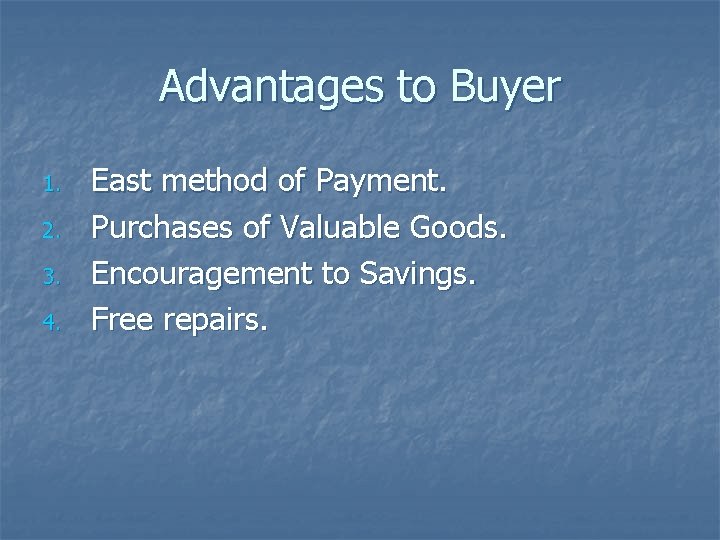 Advantages to Buyer

1. East method of Payment.
2. Purchases of Valuable Goods.
3. Encouragement to Savings.
4. Free repairs.